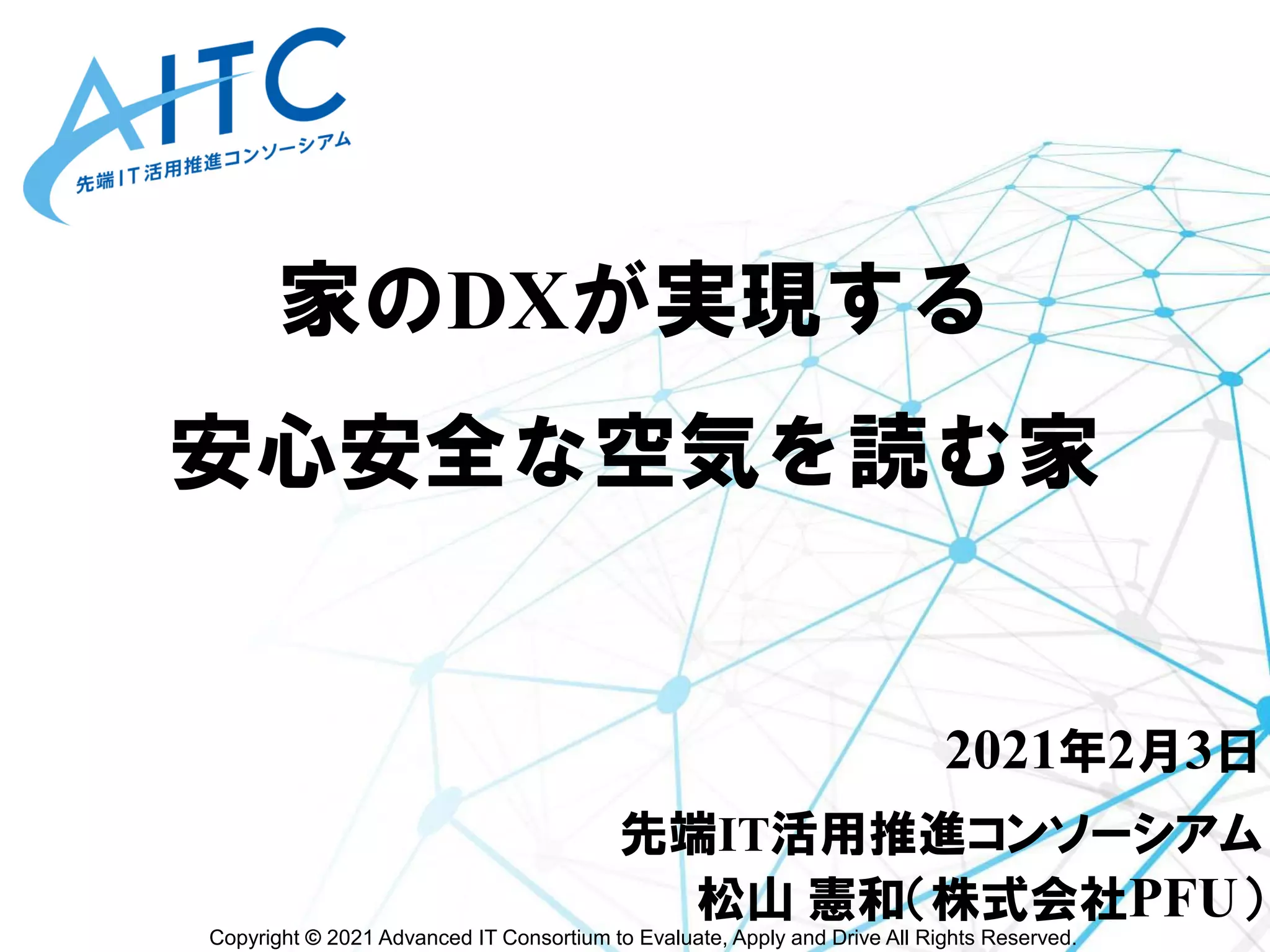 AITC
先端IT活用推進コンソーシアム

家のDXが実現する

安心安全な空気を読む家

2021年2月3日

先端IT活用推進コンソーシアム
松山 憲和（株式会社PFU）

Copyright © 2021 Advanced IT Consortium to Evaluate, Apply and Drive All Rights Reserved.